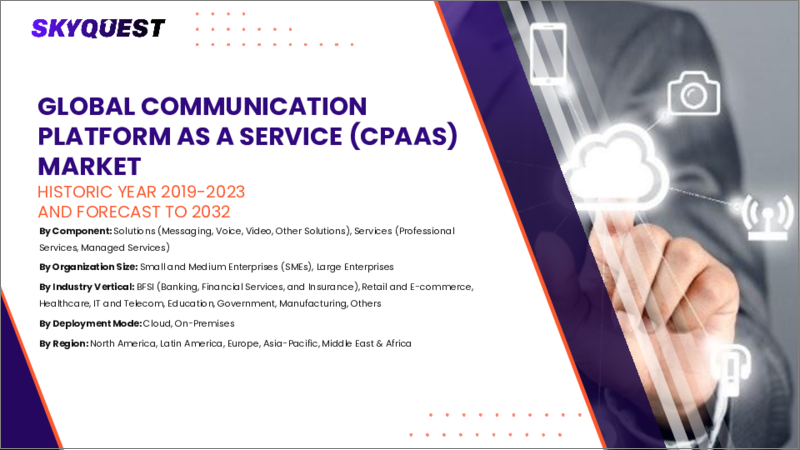 SKYQUEST

GLOBAL COMMUNICATION PLATFORM AS A SERVICE (CPAAS) MARKET

HISTORIC YEAR 2019-2023 AND FORECAST TO 2032

By Component: Solutions (Messaging, Voice, Video, Other Solutions), Services (Professional Services, Managed Services)

By Organization Size: Small and Medium Enterprises (SMEs), Large Enterprises

By Industry Vertical: BFSI (Banking, Financial Services, and Insurance), Retail and E-commerce, Healthcare, IT and Telecom, Education, Government, Manufacturing, Others

By Deployment Mode: Cloud, On-Premises

By Region: North America, Latin America, Europe, Asia-Pacific, Middle East & Africa